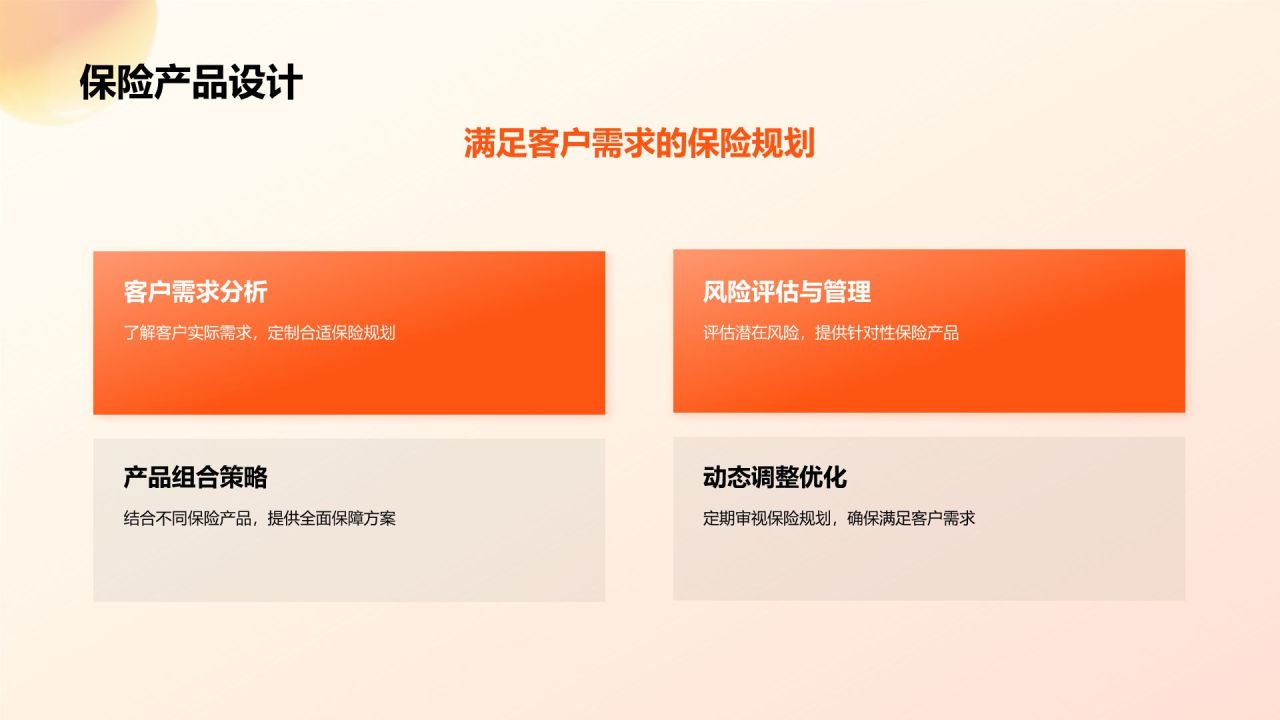 保险产品设计

满足客户需求的保险规划

客户需求分析

了解客户实际需求，定制合适保险规划

风险评估与管理

评估潜在风险，提供针对性保险产品

产品组合策略

结合不同保险产品，提供全面保障方案

动态调整优化

定期审视保险规划，确保满足客户需求